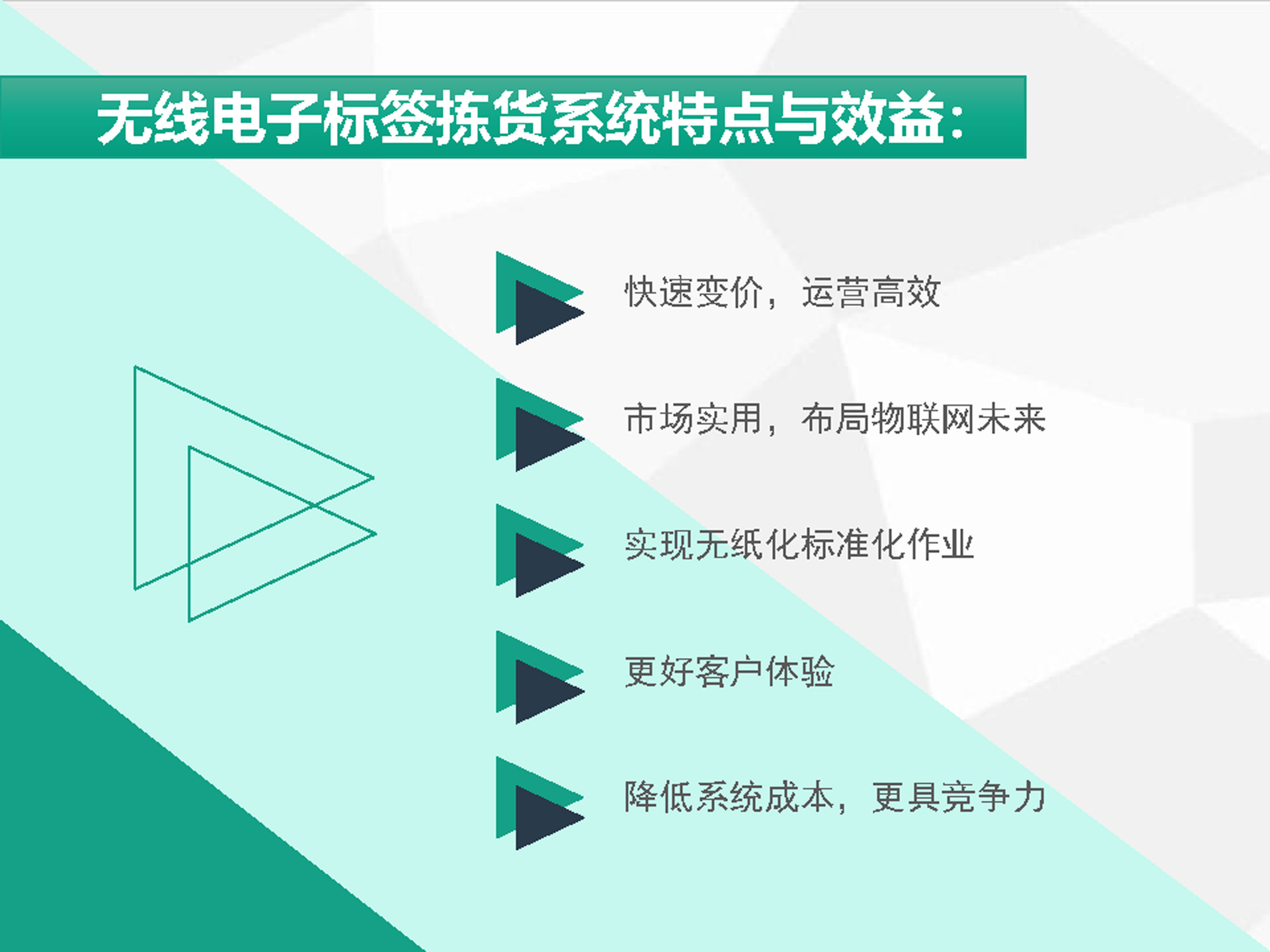 无线电子标签拣货系统特点与效益：

快速变价，运营高效

市场实用，布局物联网未来

实现无纸化标准化作业

更好客户体验

降低系统成本，更具竞争力